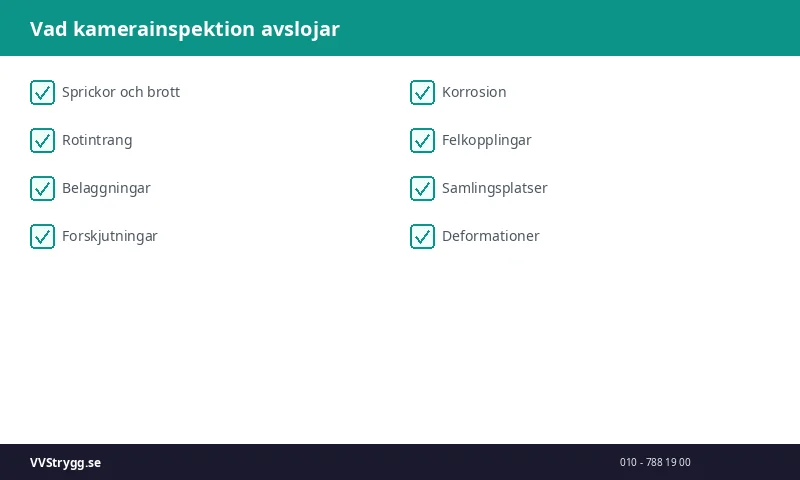 Vad kamerainspektion avslojar

Sprickor och brott

Rotintrang

Belaggningar

Forskjutningar

Korrosion

Felkopplingar

Samlingsplatser

Deformationer

VVStrygg.se

010 - 788 19 00